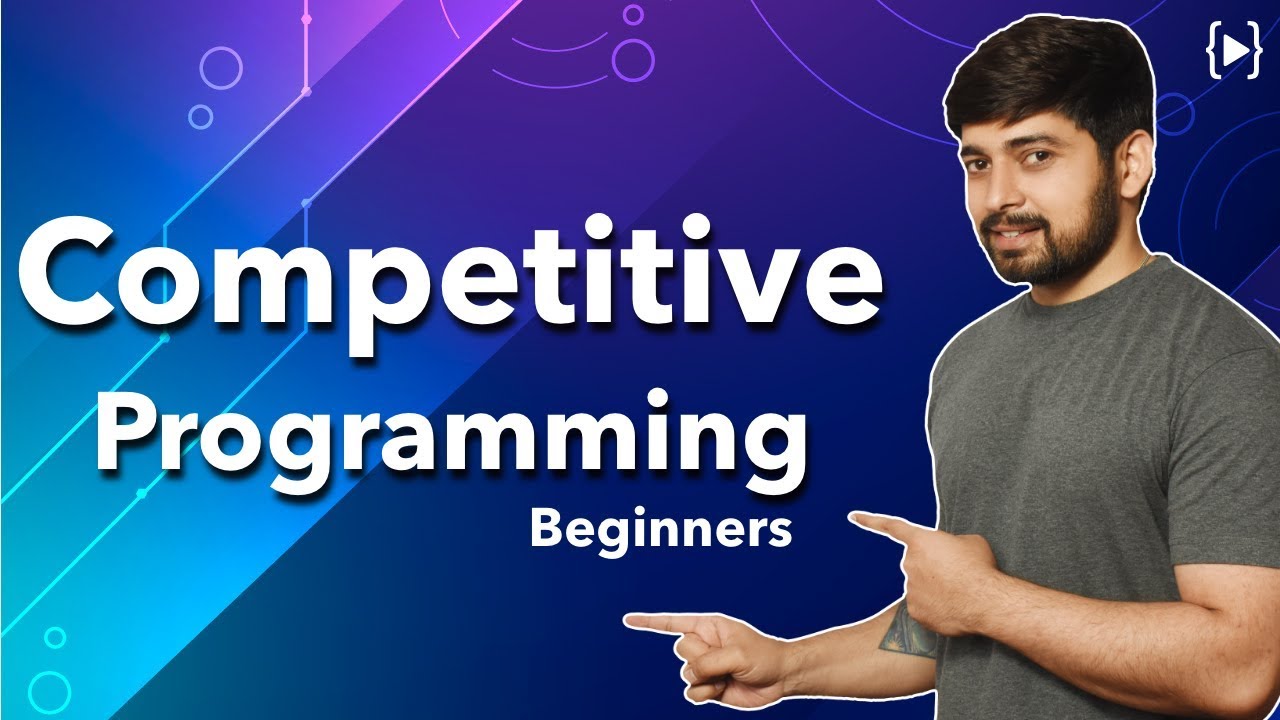 Competitive
Programming
Beginners